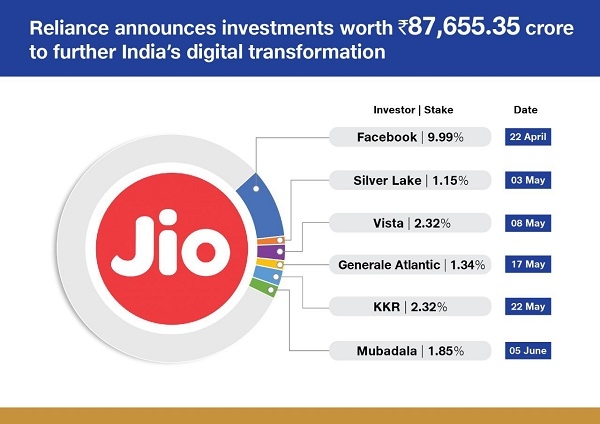 Reliance announces investments worth ₹87,655.35 crore to further India's digital transformation

Jio

| Investor \| Stake | Date |
|---|---|
| Facebook \| 9.99% | 22 April |
| Silver Lake \| 1.15% | 03 May |
| Vista \| 2.32% | 08 May |
| Generale Atlantic \| 1.34% | 17 May |
| KKR \| 2.32% | 22 May |
| Mubadala \| 1.85% | 05 June |